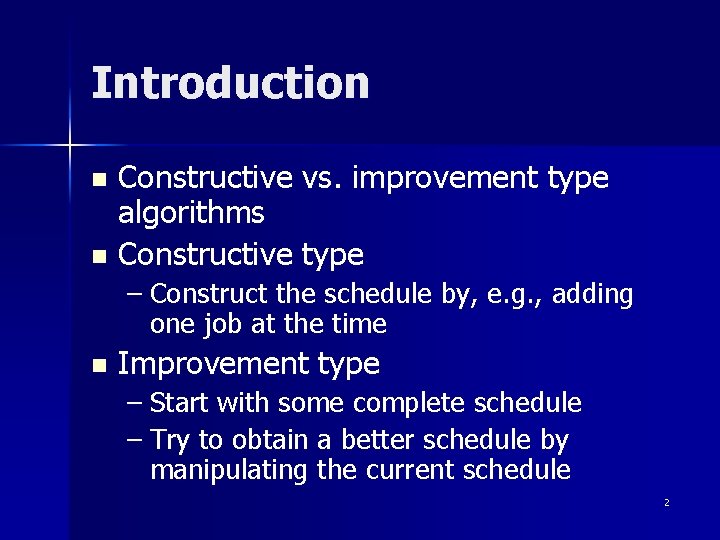 Introduction

- Constructive vs. improvement type algorithms
- Constructive type
  – Construct the schedule by, e.g., adding one job at the time
- Improvement type
  – Start with some complete schedule
  – Try to obtain a better schedule by manipulating the current schedule

2